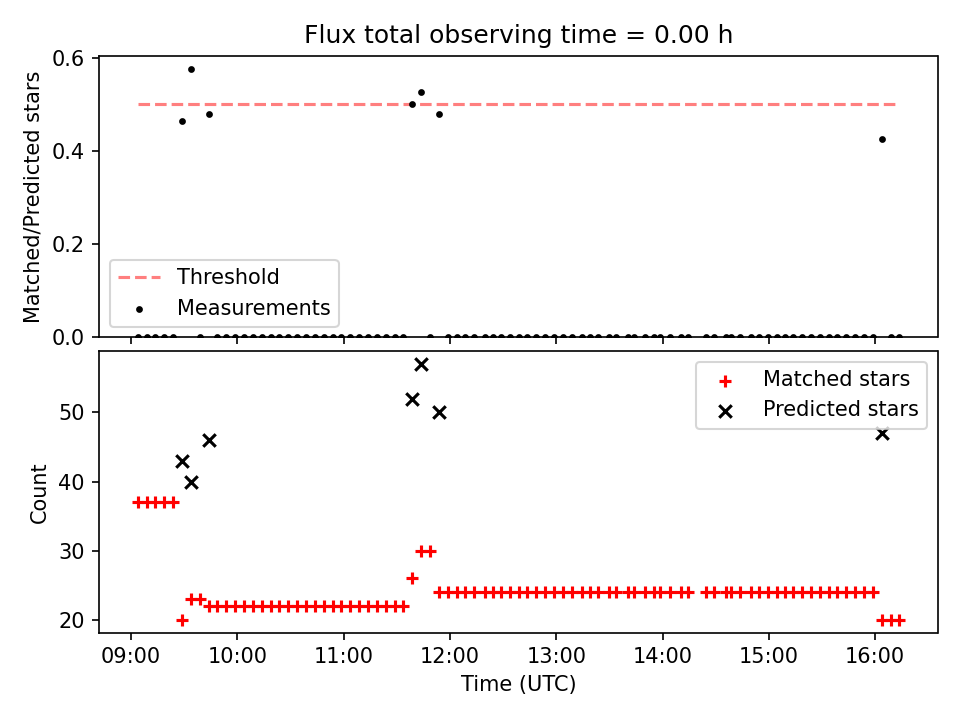 Flux total observing time = 0.00 h

Matched/Predicted stars

0.6
0.4
0.2
0.0

Threshold
Measurements

Count

50
40
30
20

Matched stars
Predicted stars

09:00
10:00
11:00
12:00
13:00
14:00
15:00
16:00

Time (UTC)